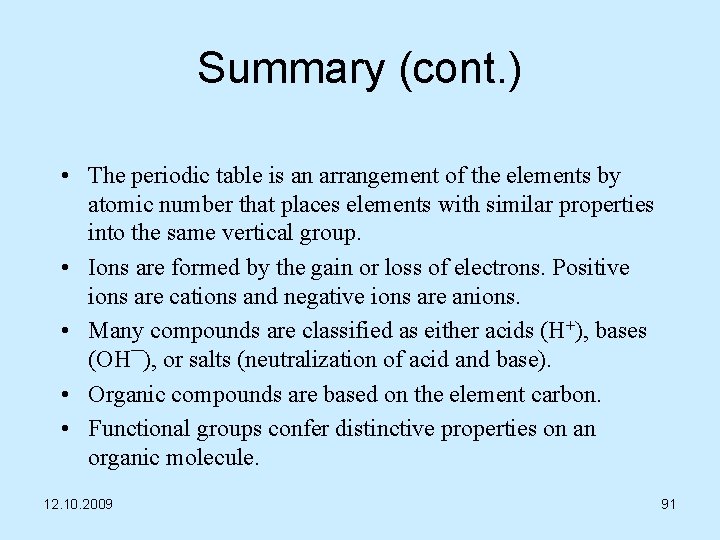 Summary (cont.)

• The periodic table is an arrangement of the elements by atomic number that places elements with similar properties into the same vertical group.

• Ions are formed by the gain or loss of electrons. Positive ions are cations and negative ions are anions.

• Many compounds are classified as either acids ($H^+$), bases ($OH^-$), or salts (neutralization of acid and base).

• Organic compounds are based on the element carbon.

• Functional groups confer distinctive properties on an organic molecule.

12.10.2009

91